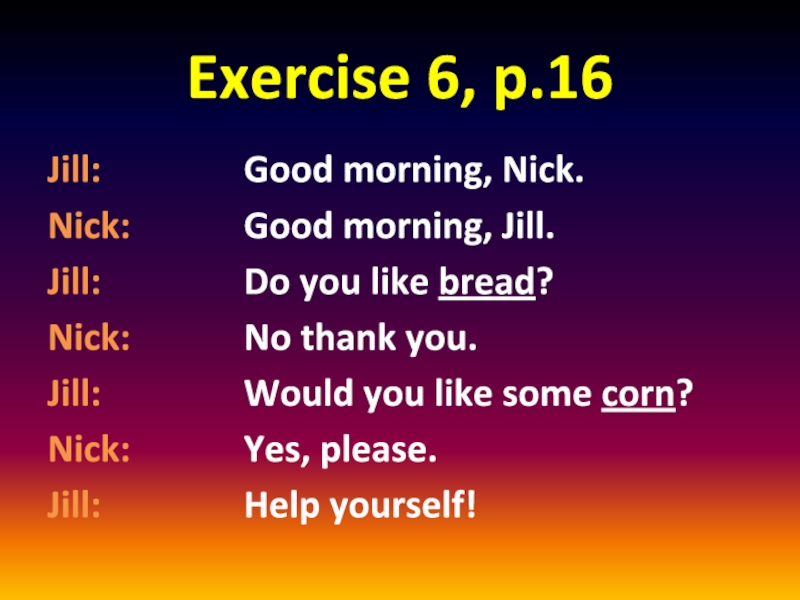 Exercise 6, p.16

Jill: Good morning, Nick.
Nick: Good morning, Jill.
Jill: Do you like bread?
Nick: No thank you.
Jill: Would you like some corn?
Nick: Yes, please.
Jill: Help yourself!